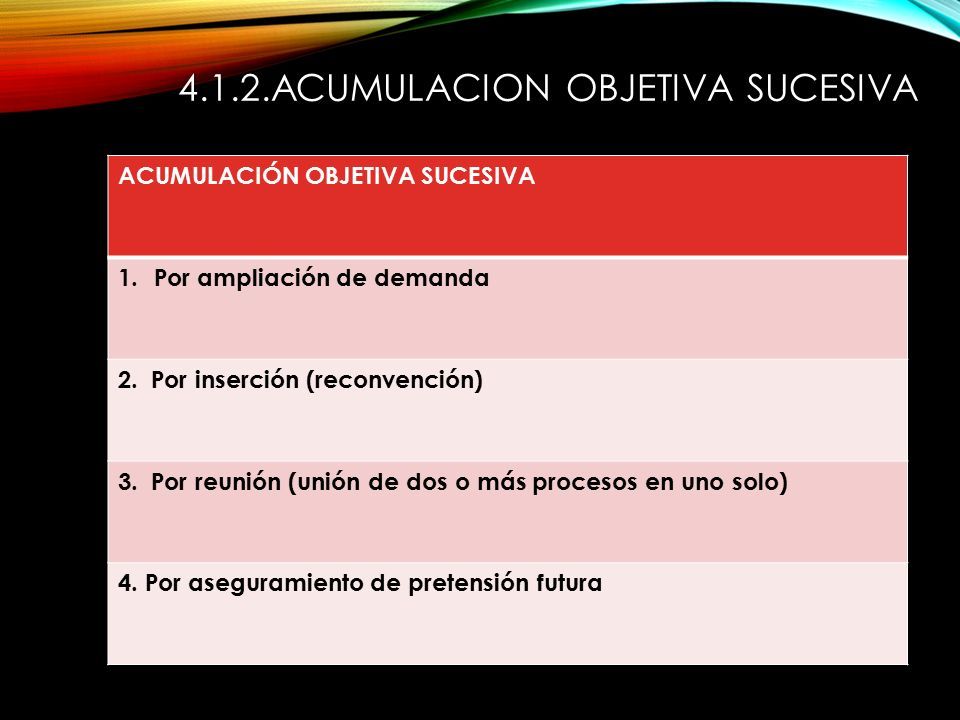 4.1.2.ACUMULACION OBJETIVA SUCESIVA

| ACUMULACIÓN OBJETIVA SUCESIVA |
|---|
| 1. Por ampliación de demanda |
| 2. Por inserción (reconvención) |
| 3. Por reunión (unión de dos o más procesos en uno solo) |
| 4. Por aseguramiento de pretensión futura |